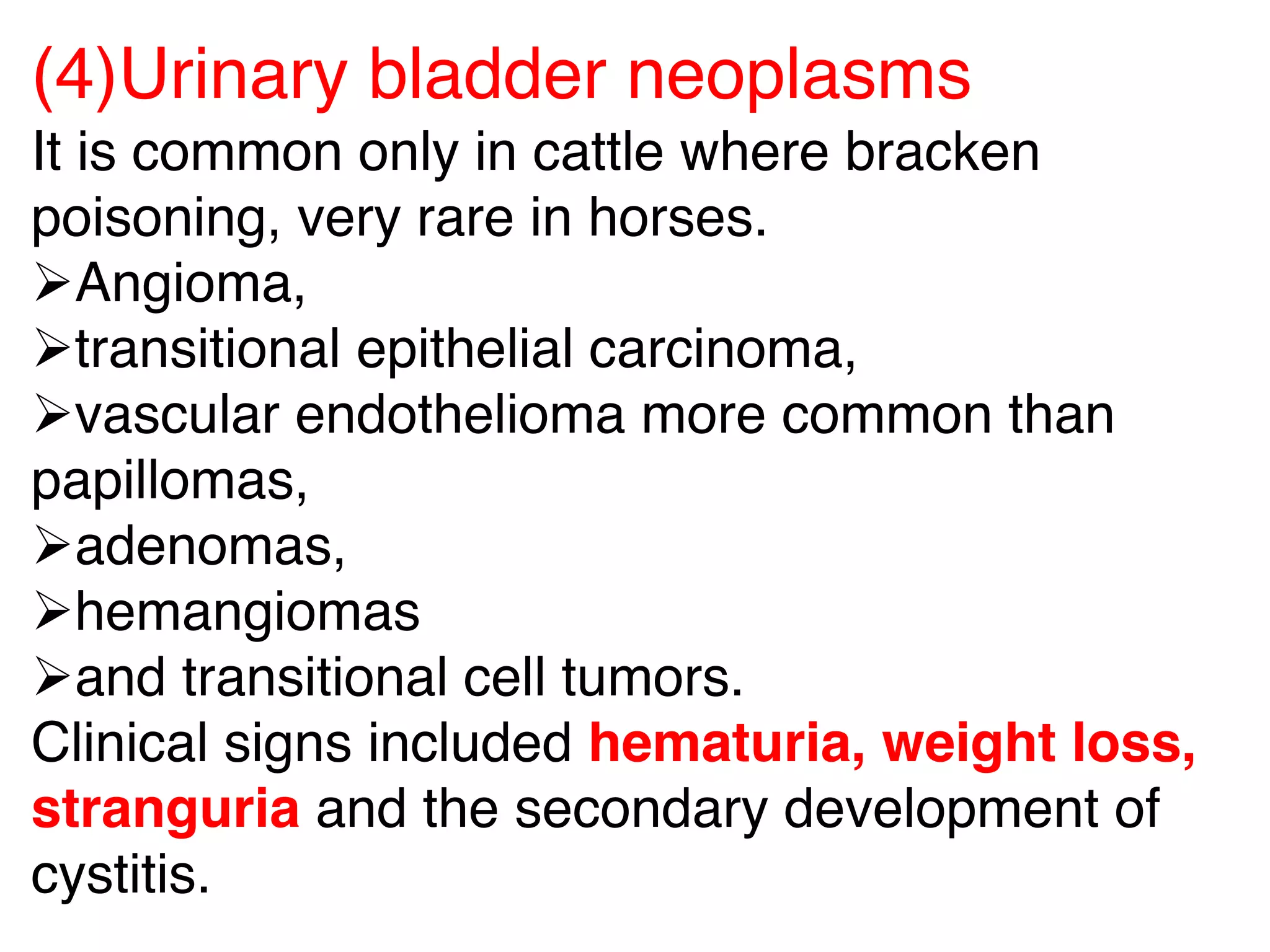 (4)Urinary bladder neoplasms

It is common only in cattle where bracken poisoning, very rare in horses.

➢Angioma,

➢transitional epithelial carcinoma,

➢vascular endothelioma more common than papillomas,

➢adenomas,

➢hemangiomas

➢and transitional cell tumors.

Clinical signs included hematuria, weight loss, stranguria and the secondary development of cystitis.